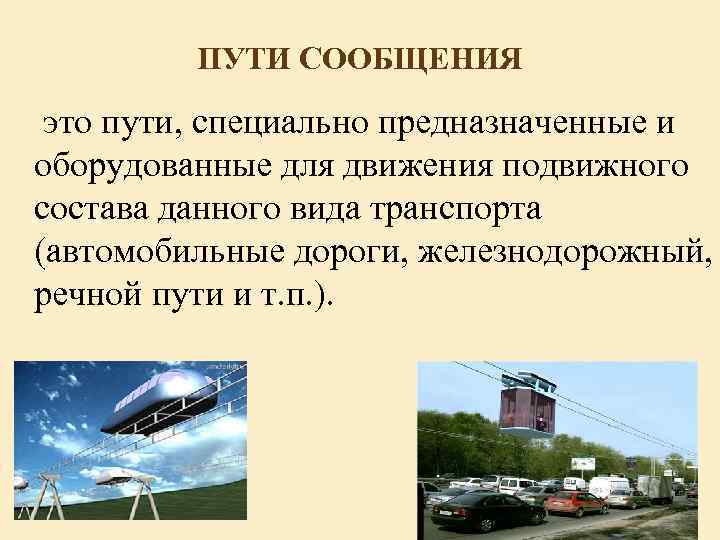 ПУТИ СООБЩЕНИЯ

это пути, специально предназначенные и оборудованные для движения подвижного состава данного вида транспорта (автомобильные дороги, железнодорожный, речной пути и т.п.).